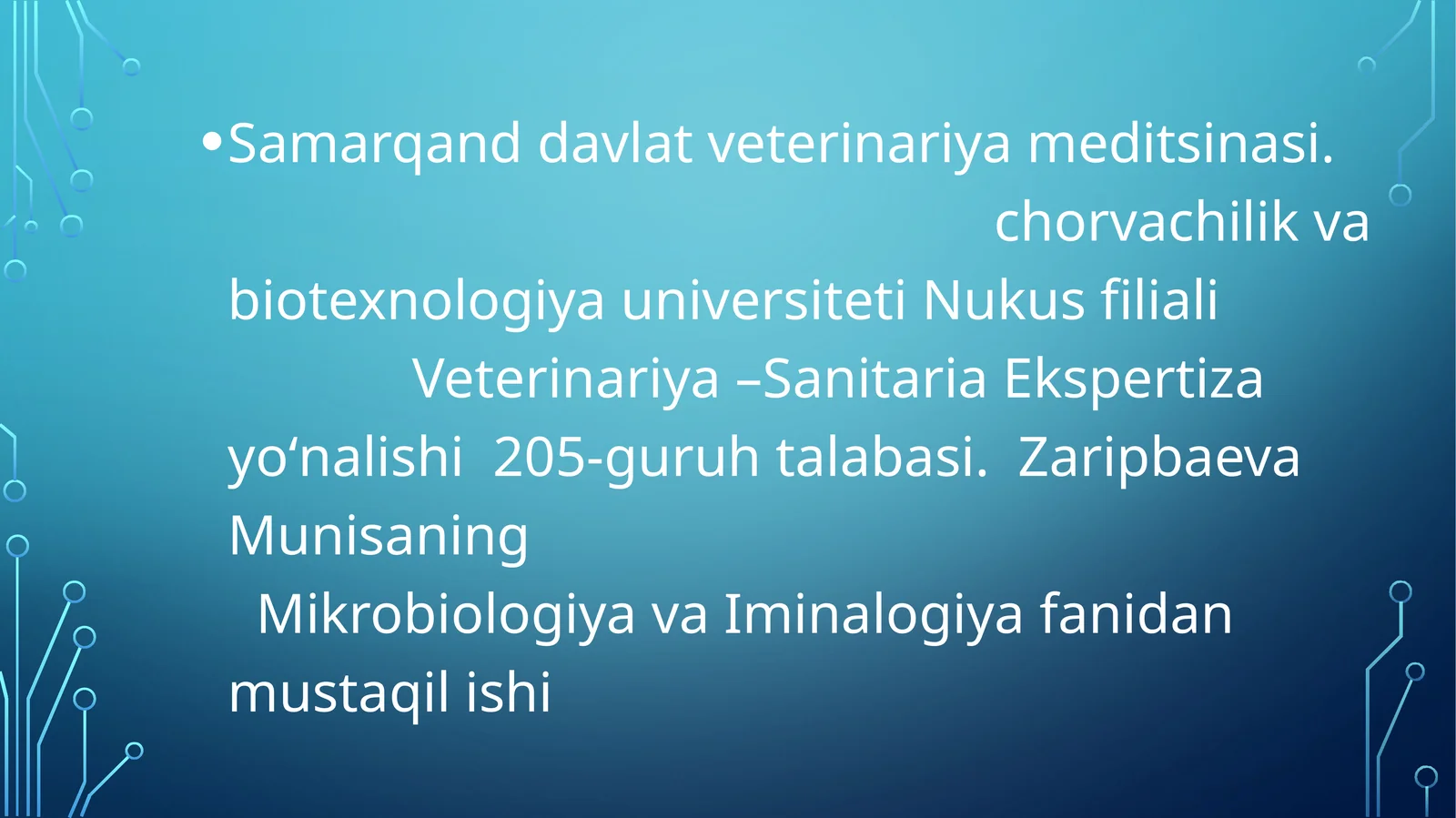 • Samarqand davlat veterinariya meditsinasi. chorvachilik va biotexnologiya universiteti Nukus filiali Veterinariya –Sanitaria Ekspertiza yo‘nalishi 205-guruh talabasi. Zaripbaeva Munisaning
Mikrobiologiya va Iminalogiya fanidan mustaqil ishi